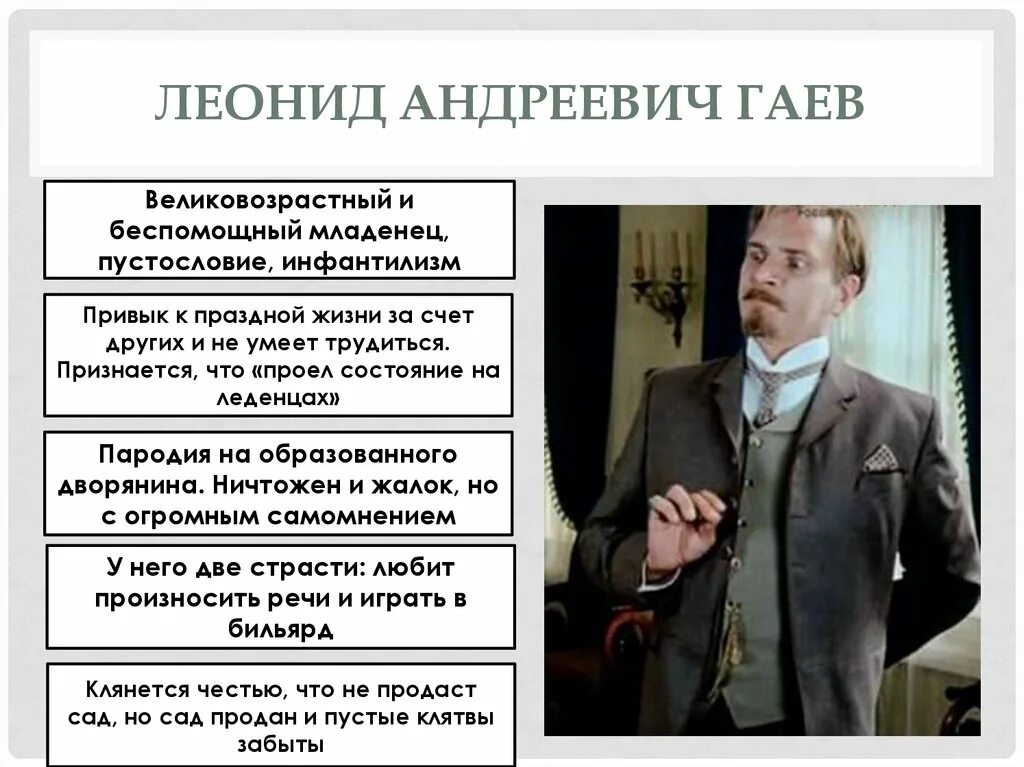 ЛЕОНИД АНДРЕЕВИЧ ГАЕВ

Великовозрастный и беспомощный младенец, пустословие, инфантилизм

Привык к праздной жизни за счет других и не умеет трудиться. Признается, что «проел состояние на леденцах»

Пародия на образованного дворянина. Ничтожен и жалок, но с огромным самомнением

У него две страсти: любит произносить речи и играть в бильярд

Клянется честью, что не продаст сад, но сад продан и пустые клятвы забыты